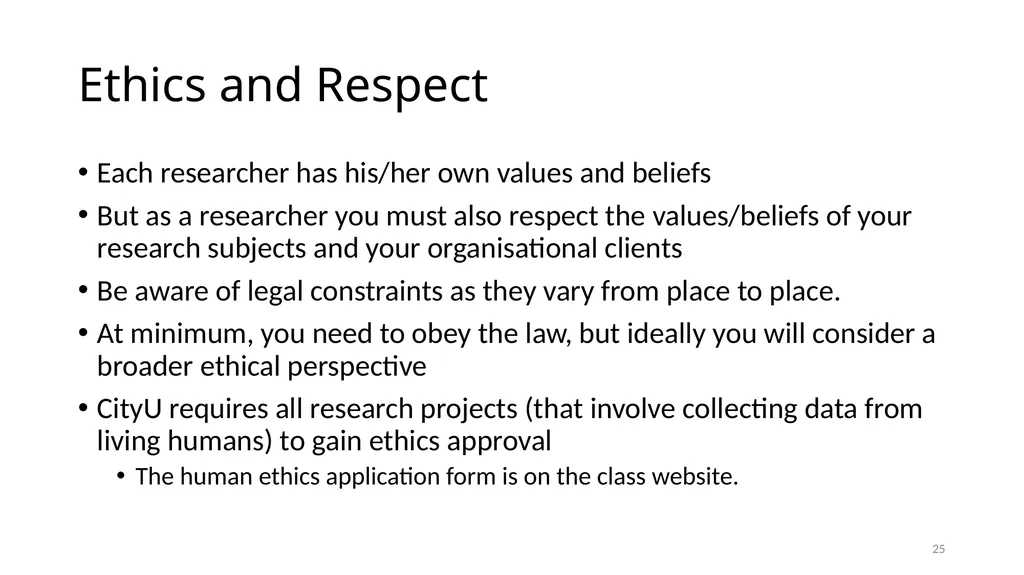 Ethics and Respect

• Each researcher has his/her own values and beliefs
• But as a researcher you must also respect the values/beliefs of your research subjects and your organisational clients
• Be aware of legal constraints as they vary from place to place.
• At minimum, you need to obey the law, but ideally you will consider a broader ethical perspective
• CityU requires all research projects (that involve collecting data from living humans) to gain ethics approval
• The human ethics application form is on the class website.

25